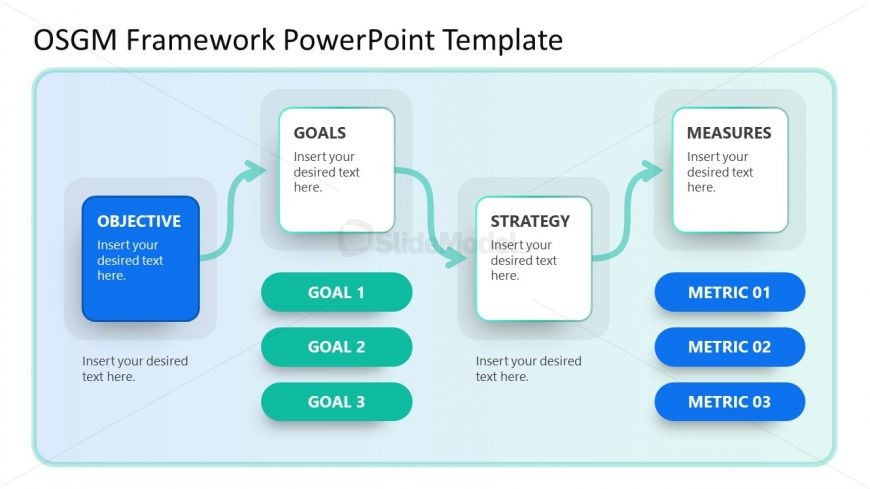 OSGM Framework PowerPoint Template

OBJECTIVE
Insert your desired text here.

Insert your desired text here.

GOALS
Insert your desired text here.

GOAL 1

GOAL 2

GOAL 3

SlideModel

STRATEGY
Insert your desired text here.

Insert your desired text here.

MEASURES
Insert your desired text here.

METRIC 01

METRIC 02

METRIC 03